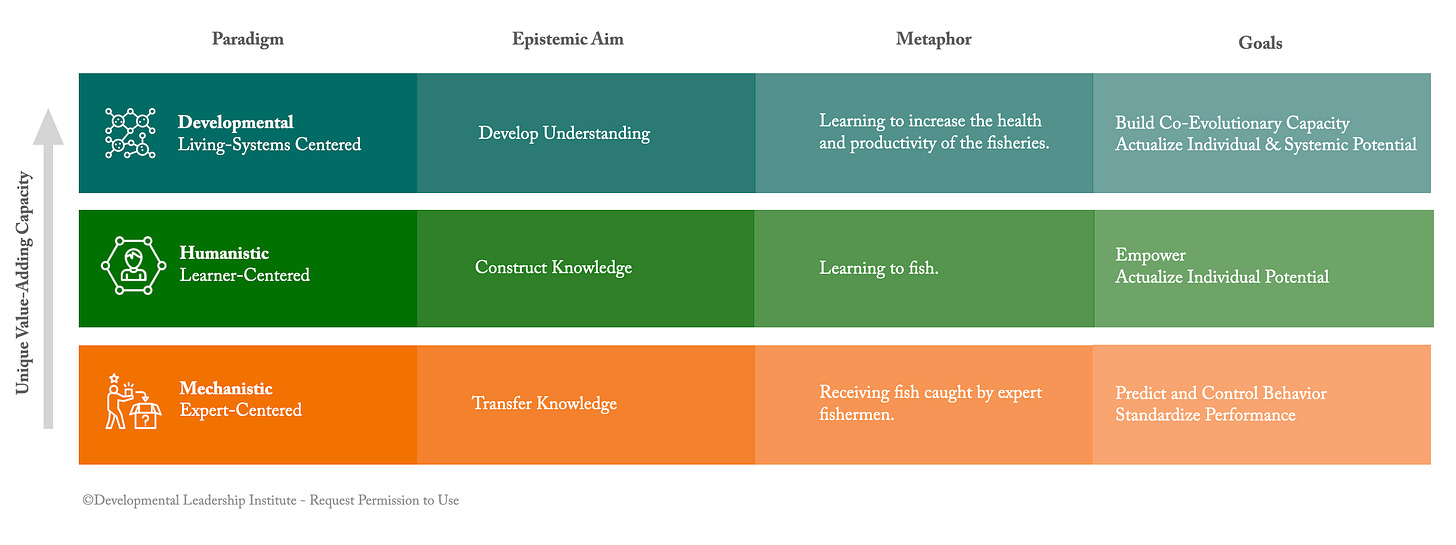 Unique Value-Adding Capacity

| Paradigm | Epistemic Aim | Metaphor | Goals |
|---|---|---|---|
| **Developmental** Living-Systems Centered | Develop Understanding | Learning to increase the health and productivity of the fisheries. | Build Co-Evolutionary Capacity Actualize Individual & Systemic Potential |
| **Humanistic** Learner-Centered | Construct Knowledge | Learning to fish. | Empower Actualize Individual Potential |
| **Mechanistic** Expert-Centered | Transfer Knowledge | Receiving fish caught by expert fishermen. | Predict and Control Behavior Standardize Performance |

©Developmental Leadership Institute - Request Permission to Use